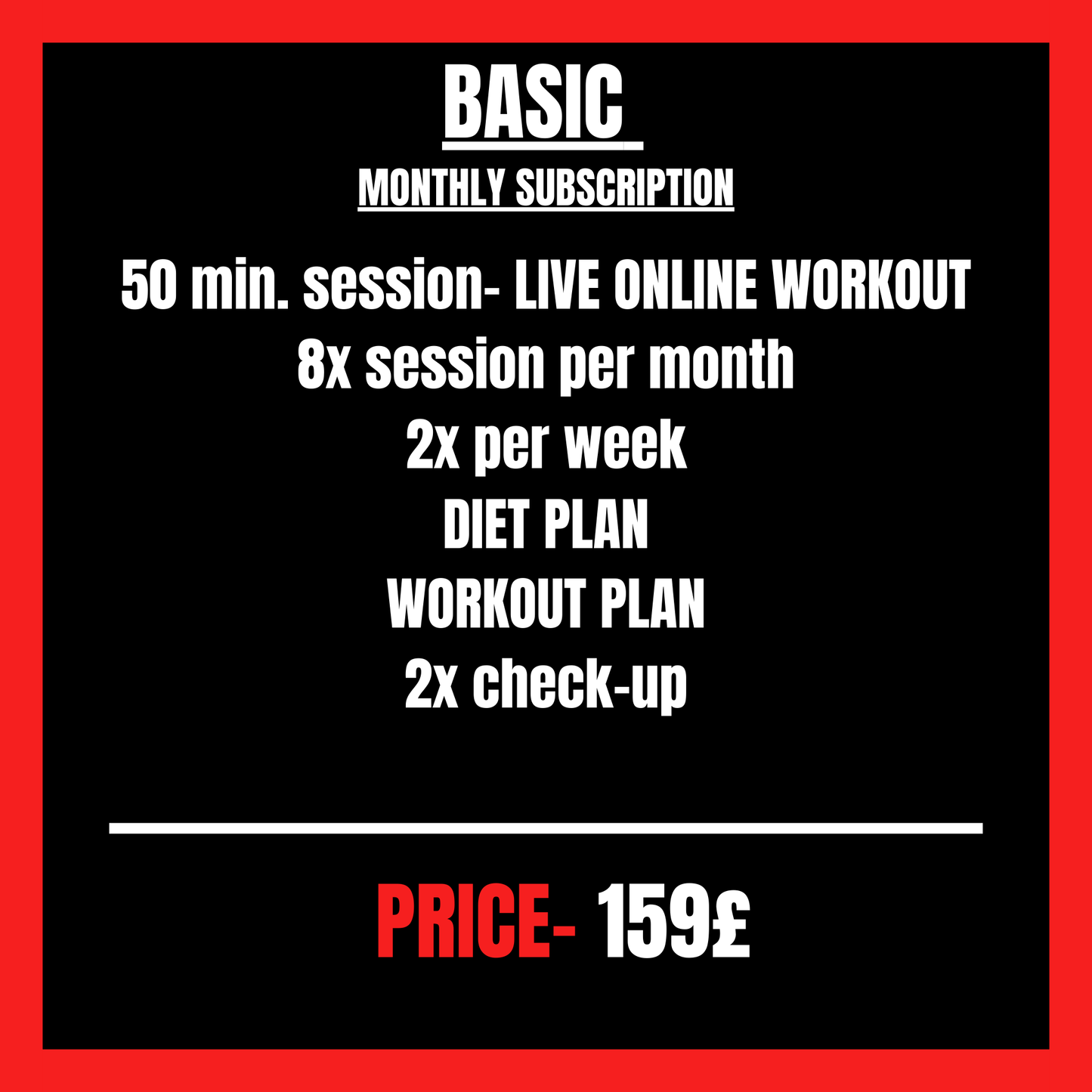 BASIC

MONTHLY SUBSCRIPTION

50 min. session- LIVE ONLINE WORKOUT
8x session per month
2x per week
DIET PLAN
WORKOUT PLAN
2x check-up

PRICE- 159£